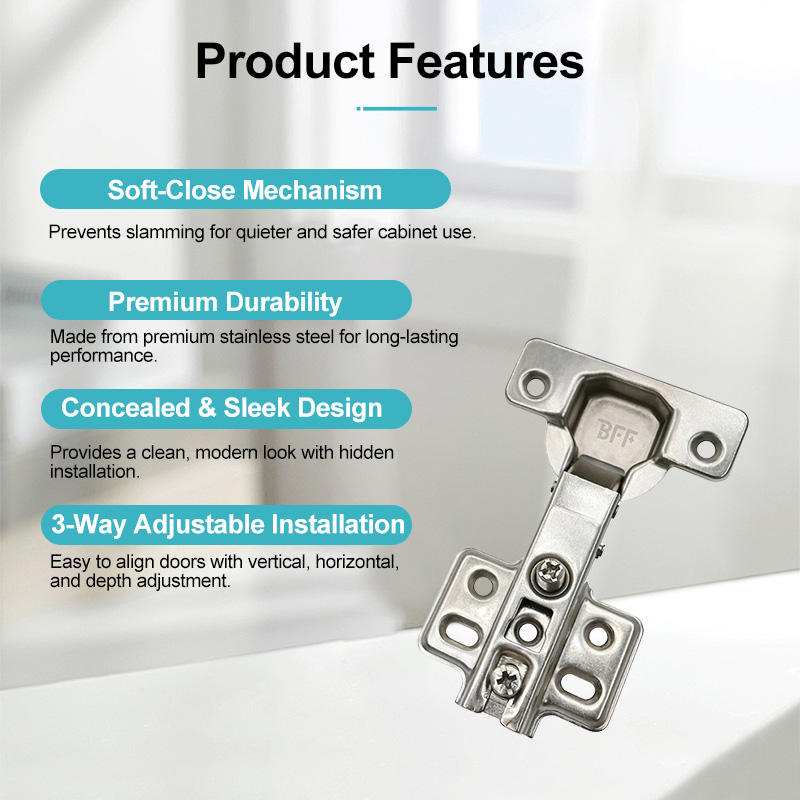 Product Features

Soft-Close Mechanism

Prevents slamming for quieter and safer cabinet use.

Premium Durability

Made from premium stainless steel for long-lasting performance.

Concealed & Sleek Design

Provides a clean, modern look with hidden installation.

3-Way Adjustable Installation

Easy to align doors with vertical, horizontal, and depth adjustment.

BFF